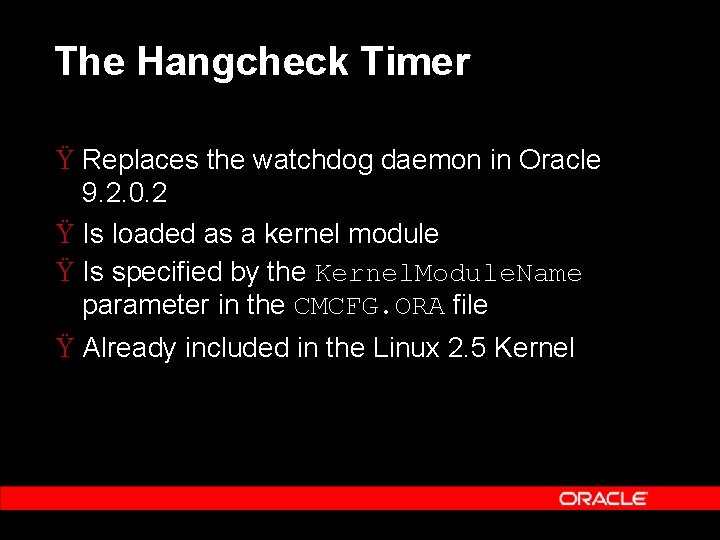 The Hangcheck Timer

Ÿ Replaces the watchdog daemon in Oracle 9.2.0.2

Ÿ Is loaded as a kernel module

Ÿ Is specified by the KernelModuleName parameter in the CMCFG.ORA file

Ÿ Already included in the Linux 2.5 Kernel

ORACLE